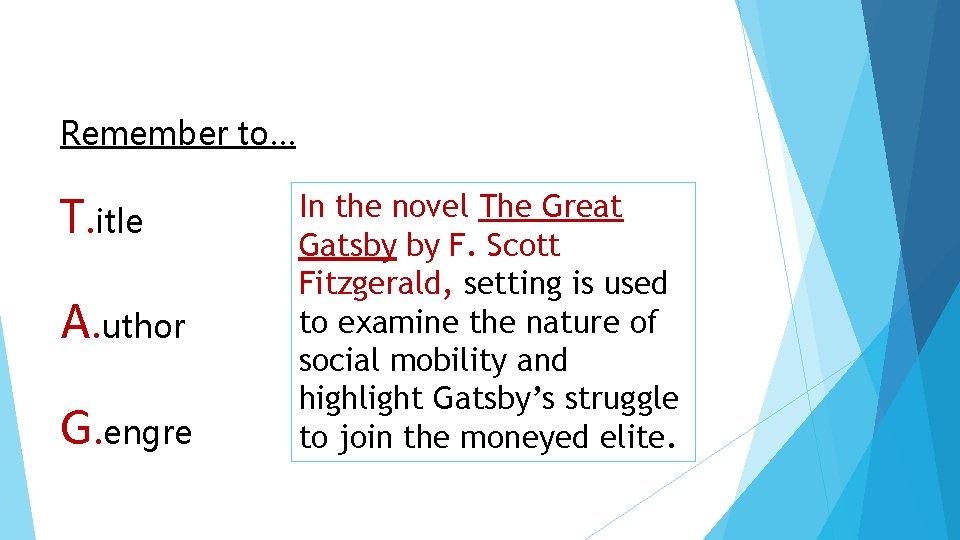 Remember to…

T.itle

A.uthor

G.engre

In the novel The Great Gatsby by F. Scott Fitzgerald, setting is used to examine the nature of social mobility and highlight Gatsby's struggle to join the moneyed elite.